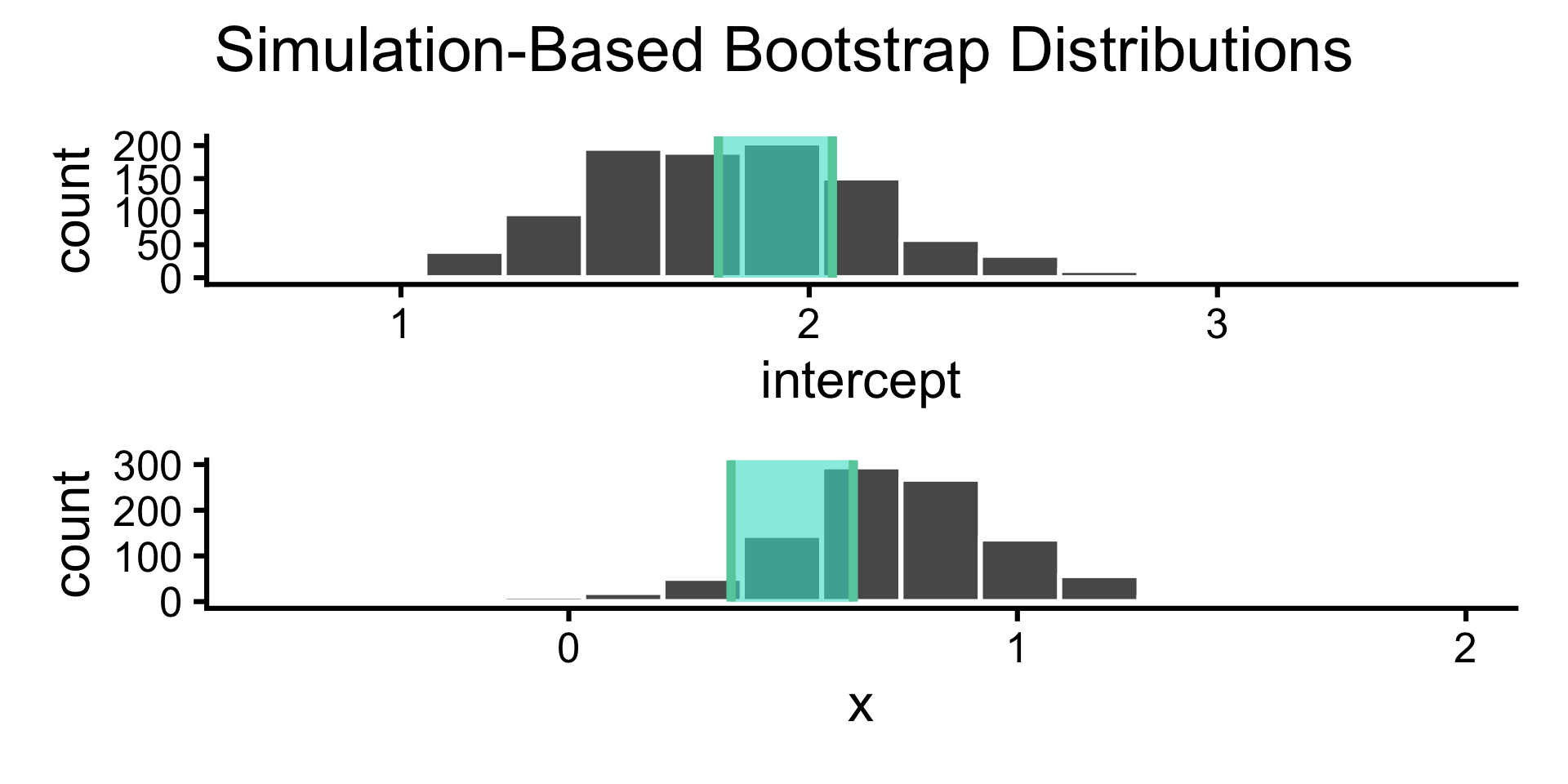 Simulation-Based Bootstrap Distributions

count
200
150
100
50
0
1
2
3
intercept

count
300
200
100
0
0
1
2
x